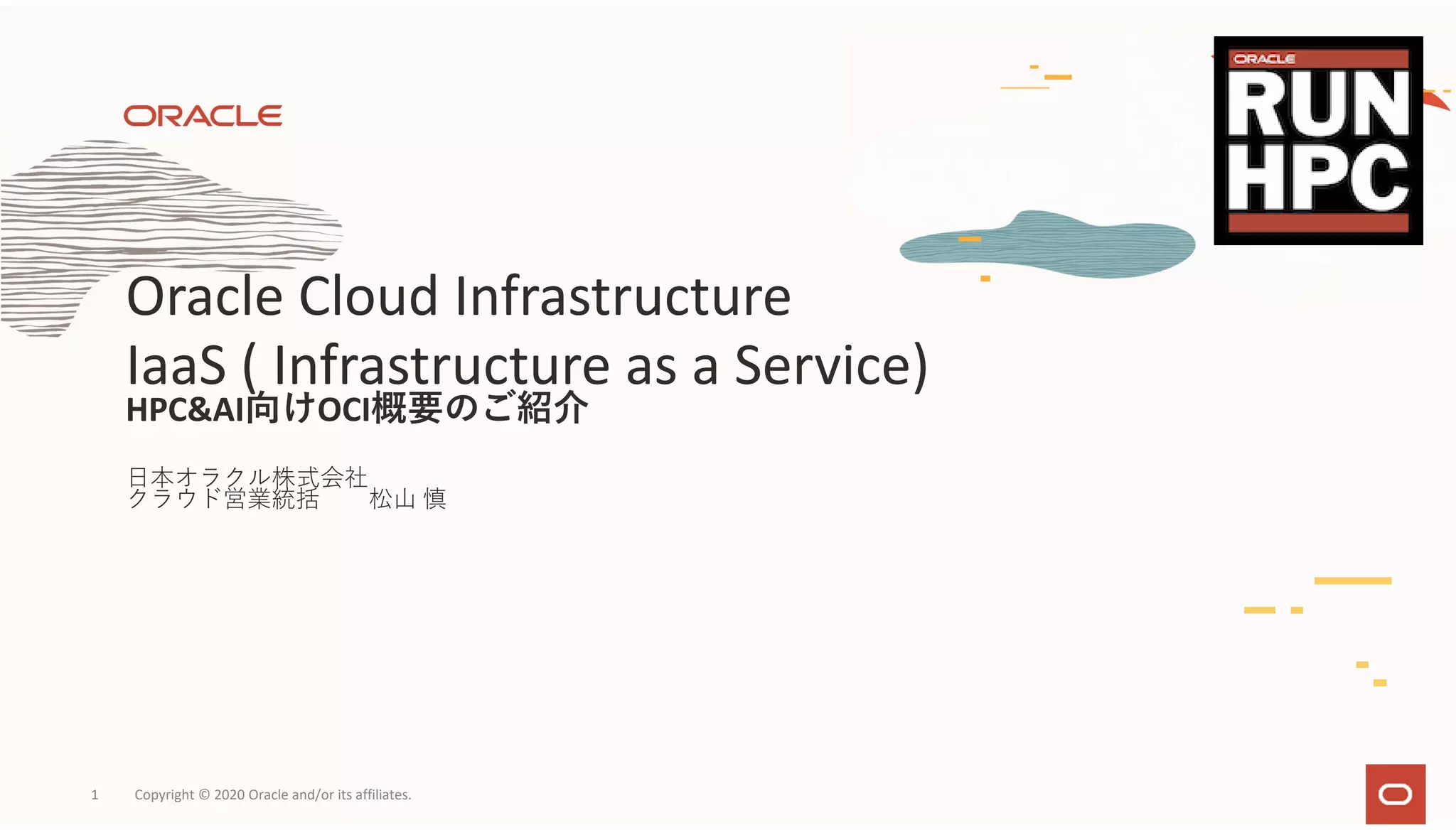 ORACLE

ORACLE
RUN
HPC

Oracle Cloud Infrastructure
IaaS ( Infrastructure as a Service)
HPC&AI向けOCI概要のご紹介

日本オラクル株式会社
クラウド営業統括　　松山 慎

1　Copyright © 2020 Oracle and/or its affiliates.